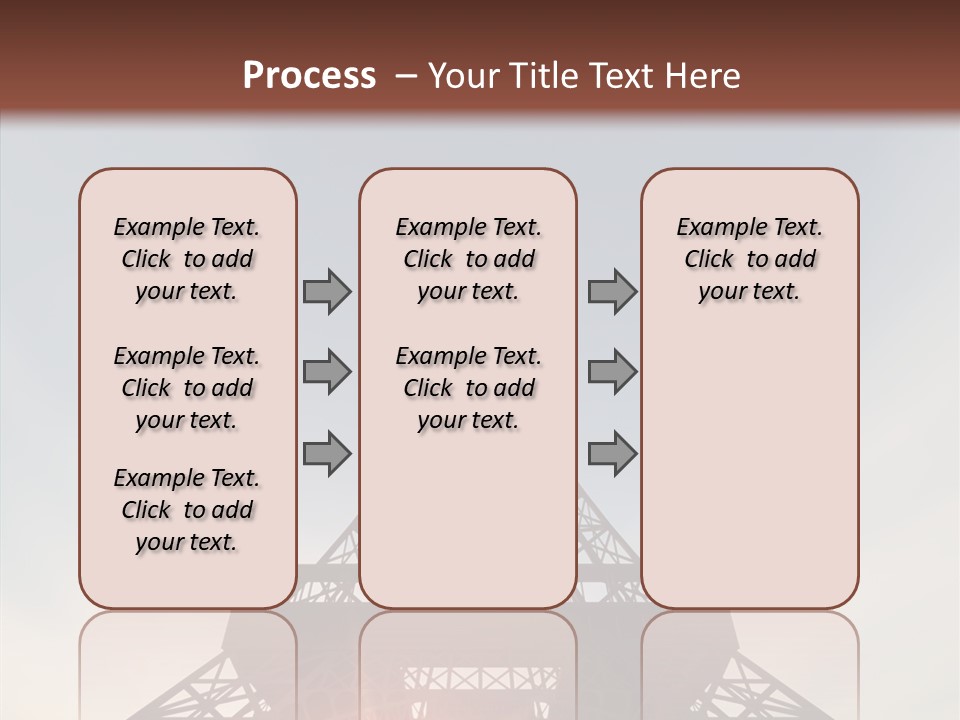 Process – Your Title Text Here

Example Text. Click to add your text.

Example Text. Click to add your text.

Example Text. Click to add your text.

Example Text. Click to add your text.

Example Text. Click to add your text.

Example Text. Click to add your text.